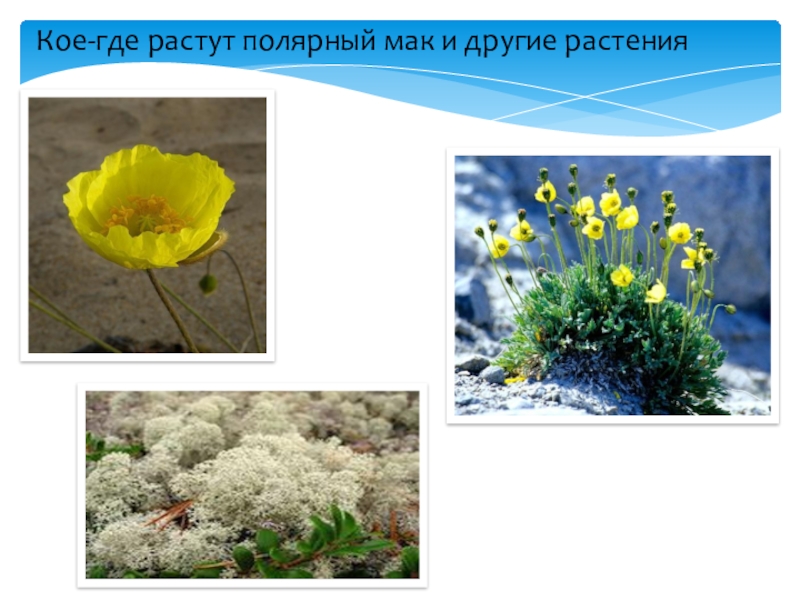 Кое-где растут полярный мак и другие растения